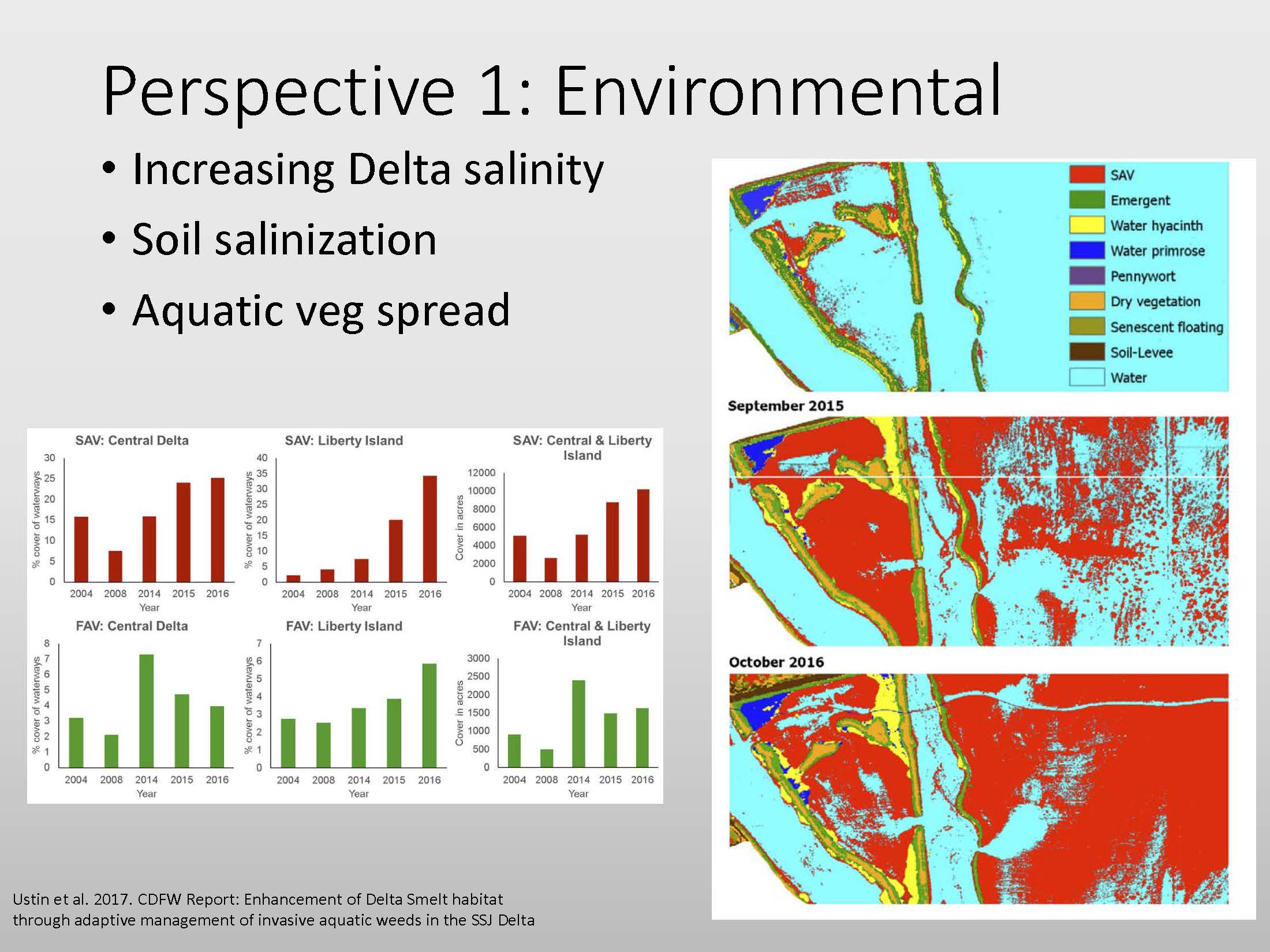 Perspective 1: Environmental

• Increasing Delta salinity
• Soil salinization
• Aquatic veg spread

SAV: Central Delta
% cover of waterways
30 25 20 15 10 5 0
2004 2008 2014 2015 2016
Year

SAV: Liberty Island
% cover of waterways
40 35 30 25 20 15 10 5 0
2004 2008 2014 2015 2016
Year

SAV: Central & Liberty Island
Cover in acres
12000 10000 8000 6000 4000 2000 0
2004 2008 2014 2015 2016
Year

FAV: Central Delta
% cover of waterways
8 7 6 5 4 3 2 1 0
2004 2008 2014 2015 2016
Year

FAV: Liberty Island
% cover of waterways
7 6 5 4 3 2 1 0
2004 2008 2014 2015 2016
Year

FAV: Central & Liberty Island
Cover in acres
3000 2500 2000 1500 1000 500 0
2004 2008 2014 2015 2016
Year

SAV
Emergent
Water hyacinth
Water primrose
Pennywort
Dry vegetation
Senescent floating
Soil-Levee
Water

September 2015

October 2016

Ustin et al. 2017. CDFW Report: Enhancement of Delta Smelt habitat through adaptive management of invasive aquatic weeds in the SSJ Delta